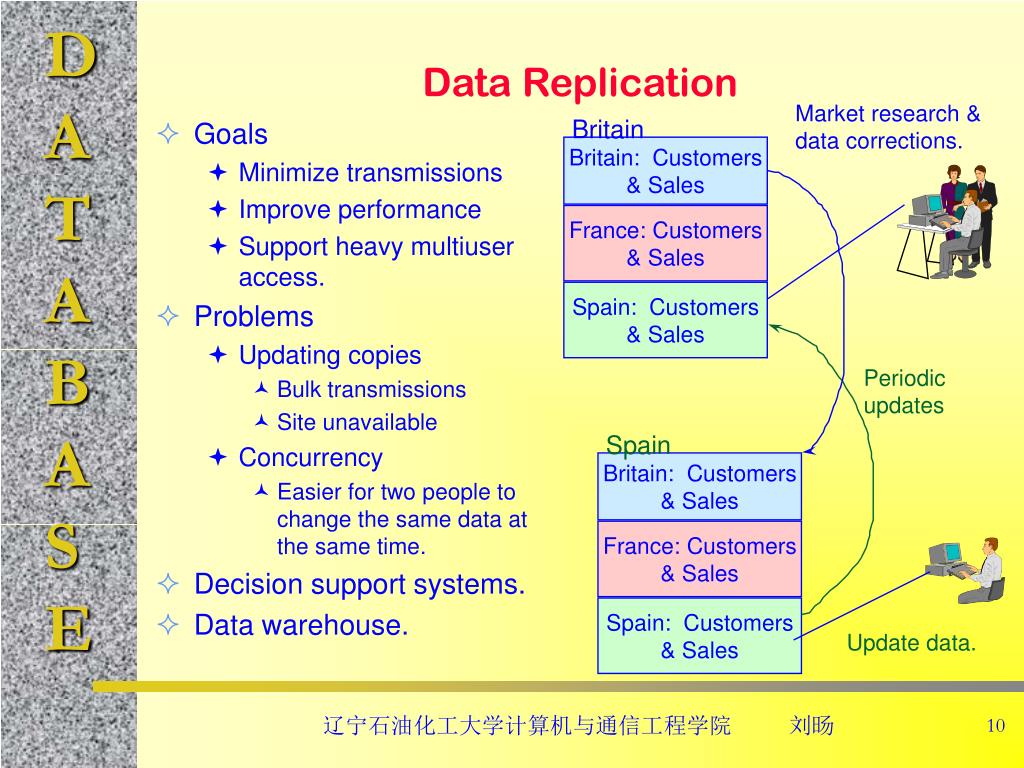 D
A
T
A
B
A
S
E

Data Replication

Goals
Minimize transmissions
Improve performance
Support heavy multiuser access.
Problems
Updating copies
Bulk transmissions
Site unavailable
Concurrency
Easier for two people to change the same data at the same time.
Decision support systems.
Data warehouse.

Britain
Britain: Customers & Sales
France: Customers & Sales
Spain: Customers & Sales

Market research & data corrections.

Periodic updates

Spain
Britain: Customers & Sales
France: Customers & Sales
Spain: Customers & Sales

Update data.

辽宁石油化工大学计算机与通信工程学院 刘旸 10